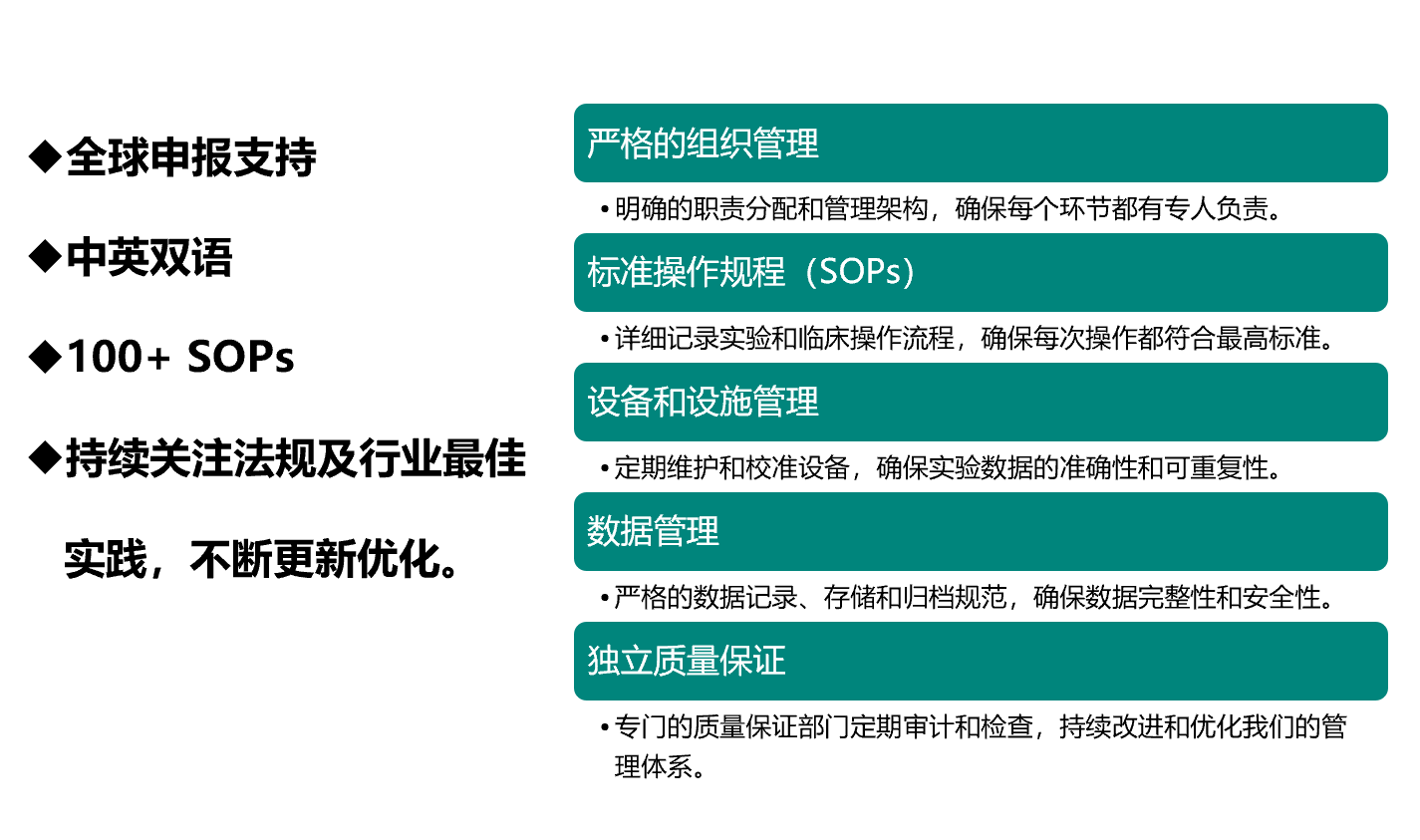 ◆全球申报支持

◆中英双语

◆100+ SOPs

◆持续关注法规及行业最佳实践，不断更新优化。

严格的组织管理

• 明确的职责分配和管理架构，确保每个环节都有专人负责。

标准操作规程（SOPs）

• 详细记录实验和临床操作流程，确保每次操作都符合最高标准。

设备和设施管理

• 定期维护和校准设备，确保实验数据的准确性和可重复性。

数据管理

• 严格的数据记录、存储和归档规范，确保数据完整性和安全性。

独立质量保证

• 专门的质量保证部门定期审计和检查，持续改进和优化我们的管理体系。